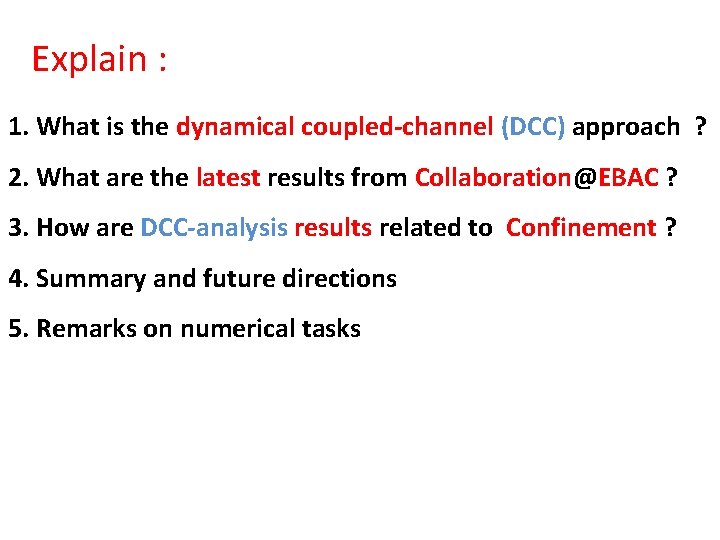 Explain :

1. What is the dynamical coupled-channel (DCC) approach ?

2. What are the latest results from Collaboration@EBAC ?

3. How are DCC-analysis results related to Confinement ?

4. Summary and future directions

5. Remarks on numerical tasks